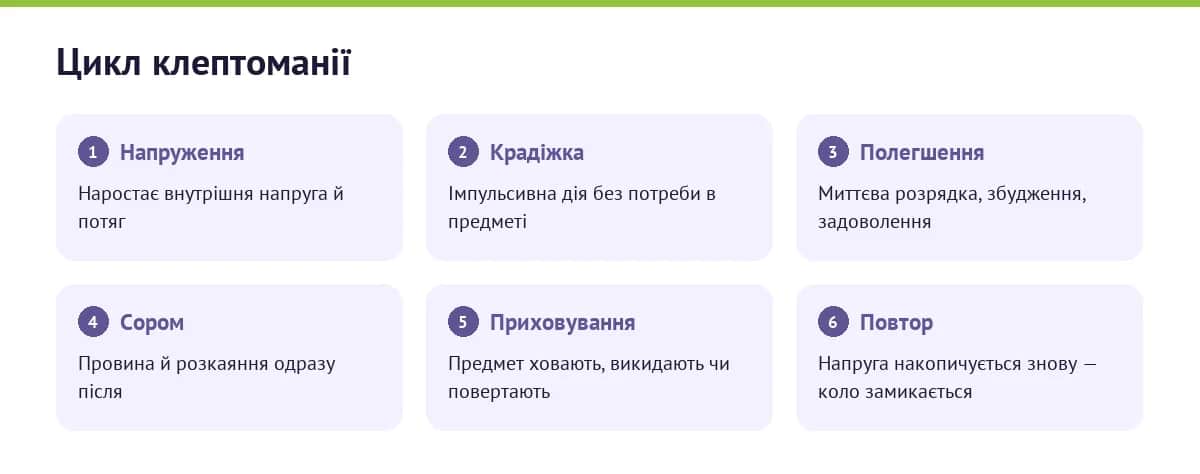 Цикл клептоманії

1 Напруження
Наростає внутрішня напруга й потяг

2 Крадіжка
Імпульсивна дія без потреби в предметі

3 Полегшення
Миттєва розрядка, збудження, задоволення

4 Сором
Провина й розкаяння одразу після

5 Приховування
Предмет ховають, викидають чи повертають

6 Повтор
Напруга накопичується знову — коло замикається